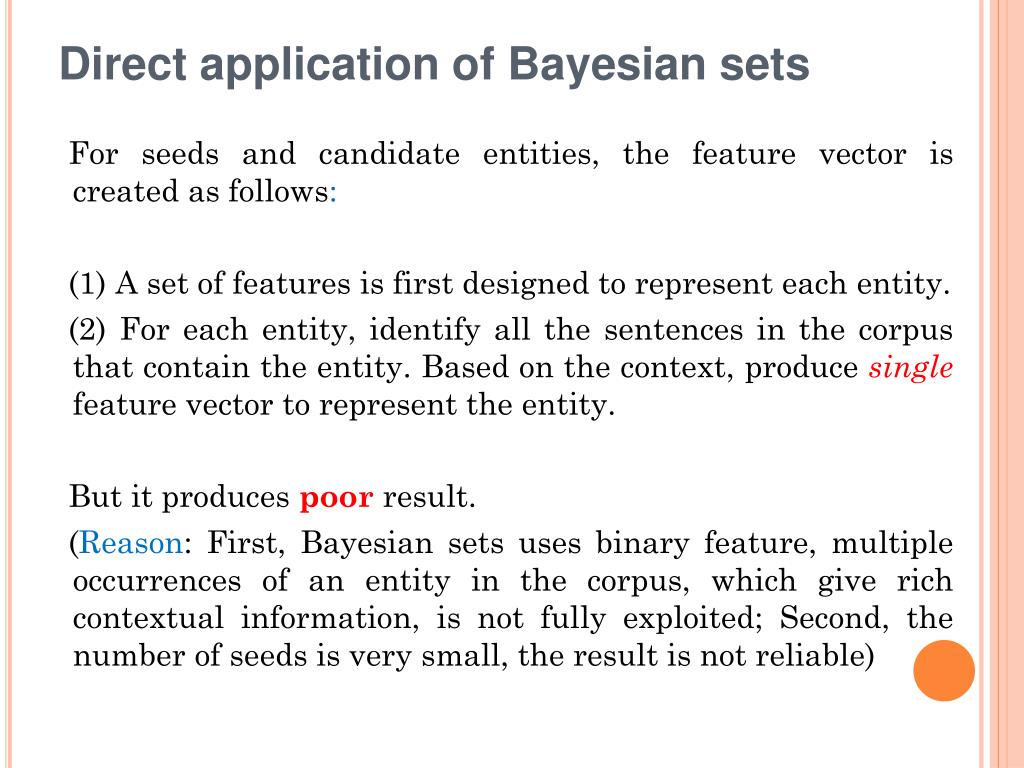 Direct application of Bayesian sets

For seeds and candidate entities, the feature vector is created as follows:

(1) A set of features is first designed to represent each entity.

(2) For each entity, identify all the sentences in the corpus that contain the entity. Based on the context, produce single feature vector to represent the entity.

But it produces poor result.

(Reason: First, Bayesian sets uses binary feature, multiple occurrences of an entity in the corpus, which give rich contextual information, is not fully exploited; Second, the number of seeds is very small, the result is not reliable)